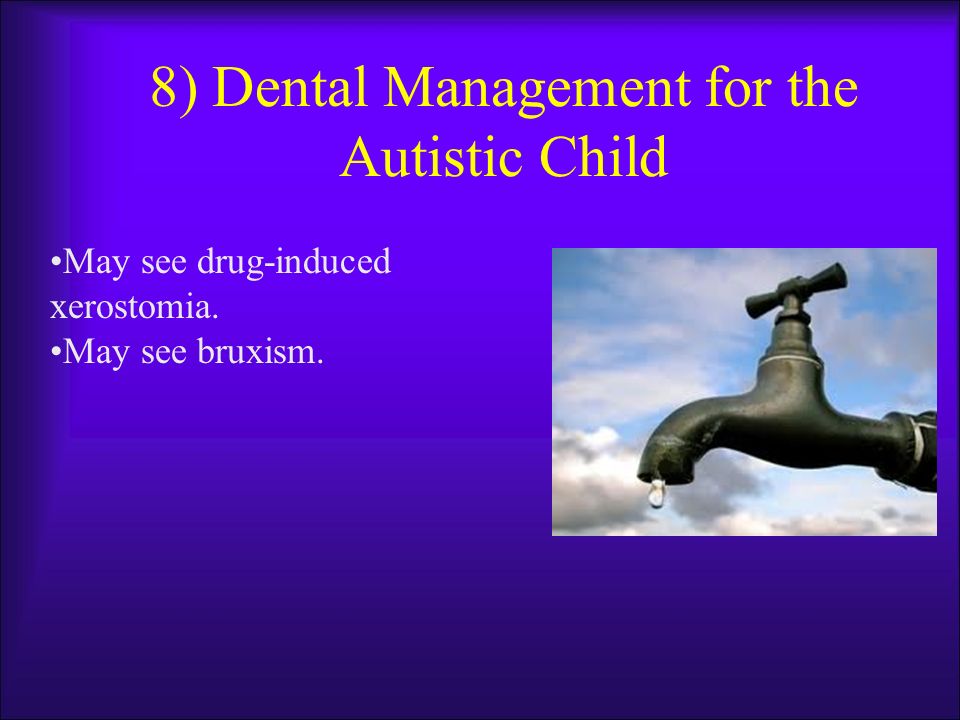 8) Dental Management for the Autistic Child

•May see drug-induced xerostomia.
•May see bruxism.